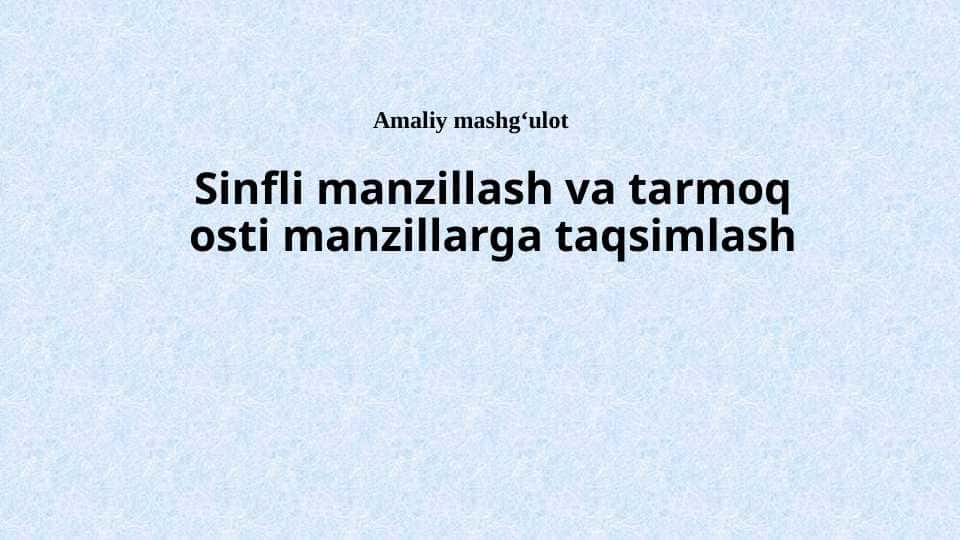 Amaliy mashg‘ulot

Sinfli manzillash va tarmoq osti manzillarga taqsimlash